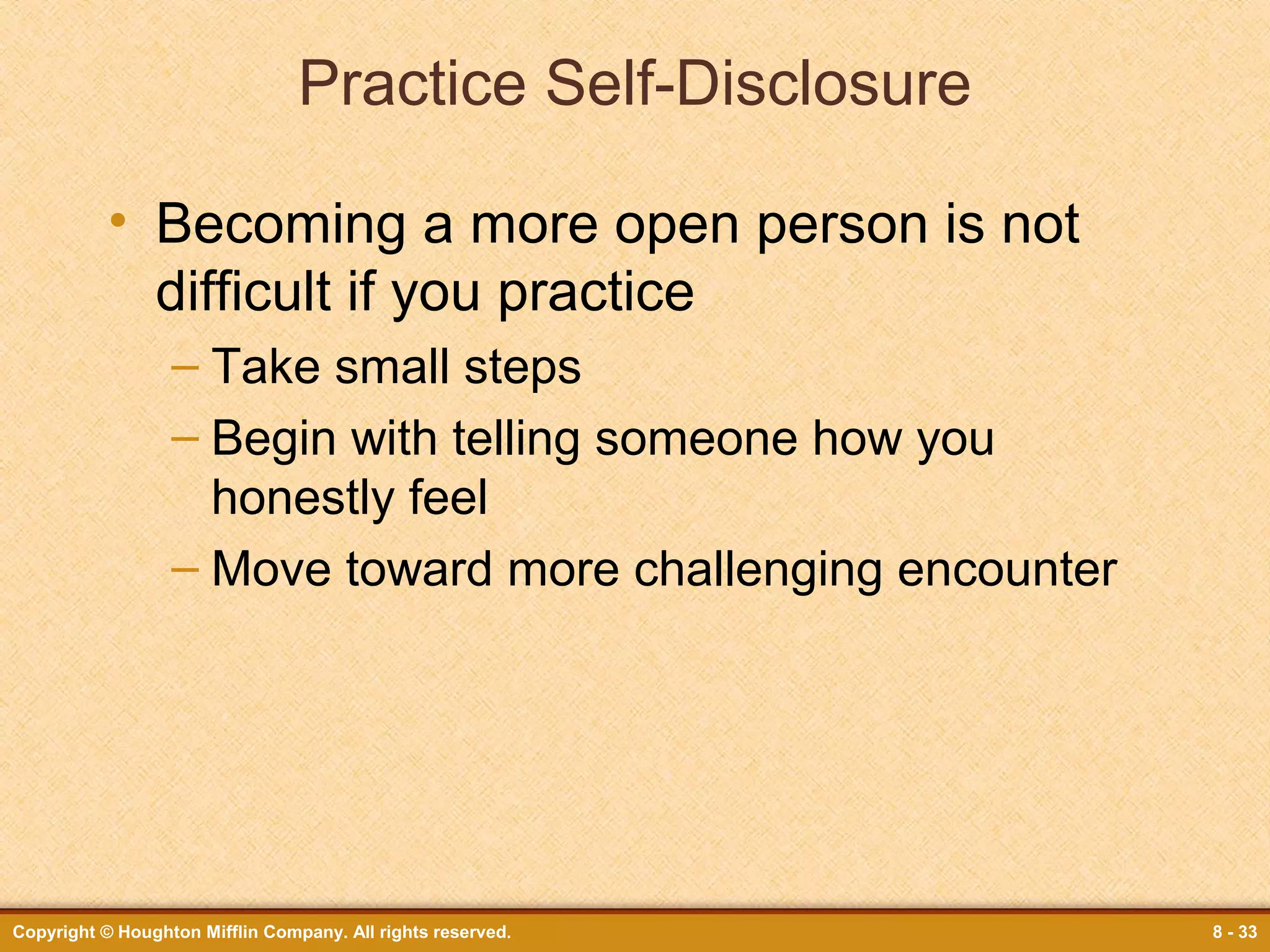 Practice Self-Disclosure

• Becoming a more open person is not difficult if you practice
  – Take small steps
  – Begin with telling someone how you honestly feel
  – Move toward more challenging encounter

Copyright © Houghton Mifflin Company. All rights reserved.

8 - 33